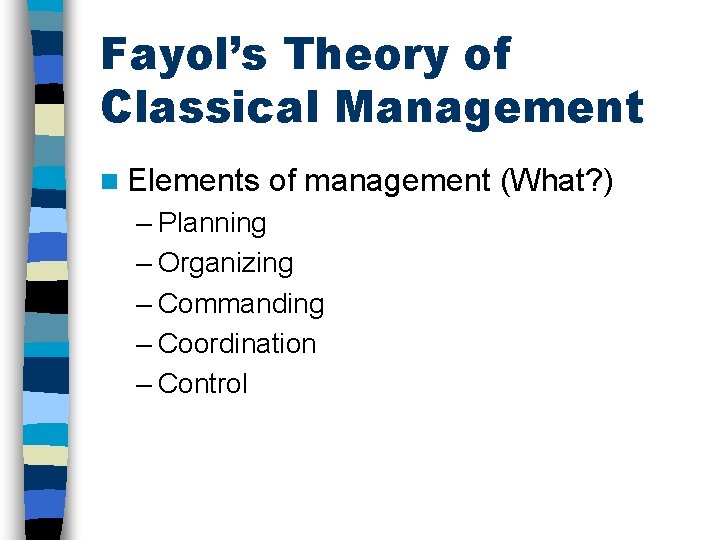 Fayol's Theory of Classical Management

Elements of management (What?)
– Planning
– Organizing
– Commanding
– Coordination
– Control